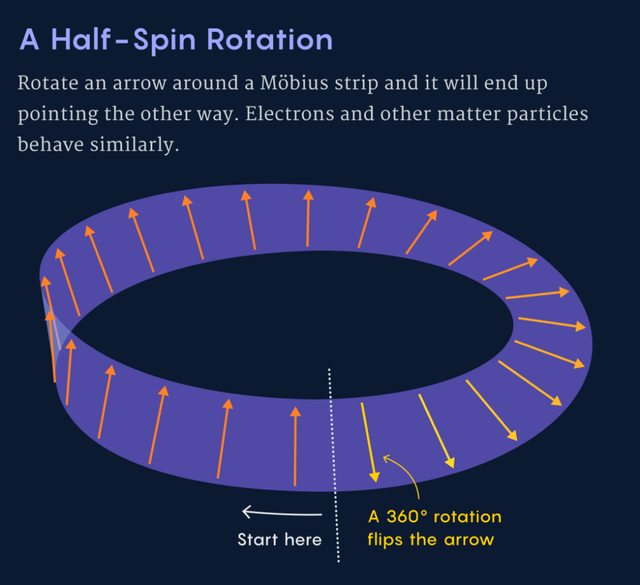 A Half-Spin Rotation

Rotate an arrow around a Möbius strip and it will end up pointing the other way. Electrons and other matter particles behave similarly.

Start here

A 360° rotation flips the arrow